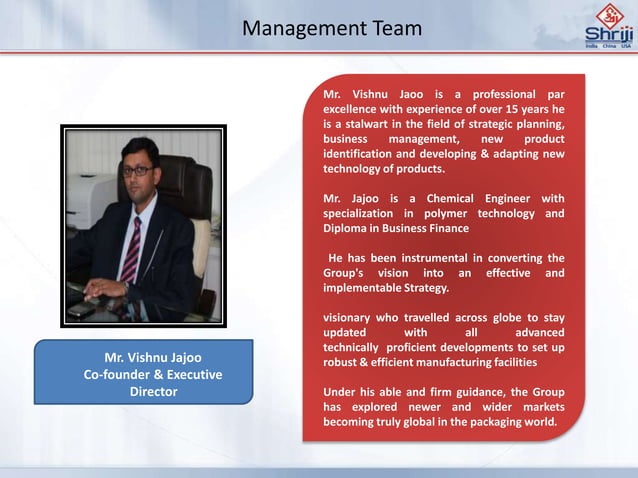 Management Team

Shriji
India China USA

Mr. Vishnu Jajoo
Co-founder & Executive Director

Mr. Vishnu Jaoo is a professional par excellence with experience of over 15 years he is a stalwart in the field of strategic planning, business management, new product identification and developing & adapting new technology of products.

Mr. Jajoo is a Chemical Engineer with specialization in polymer technology and Diploma in Business Finance

He has been instrumental in converting the Group's vision into an effective and implementable Strategy.

visionary who travelled across globe to stay updated with all advanced technically proficient developments to set up robust & efficient manufacturing facilities

Under his able and firm guidance, the Group has explored newer and wider markets becoming truly global in the packaging world.